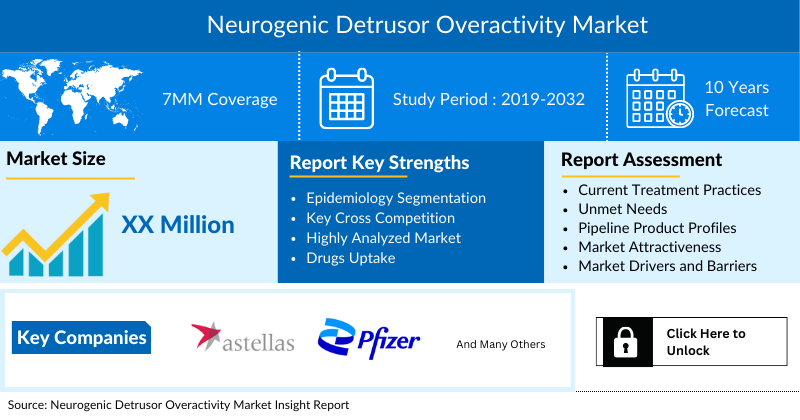 Neurogenic Detrusor Overactivity Market

7MM Coverage

Study Period : 2019-2032

10 Years Forecast

Market Size

XX Million

Report Key Strengths

- Epidemiology Segmentation
- Key Cross Competition
- Highly Analyzed Market
- Drugs Uptake

Report Assessment

- Current Treatment Practices
- Unmet Needs
- Pipeline Product Profiles
- Market Attractiveness
- Market Drivers and Barriers

Key Companies

astellas

Pfizer

And Many Others

Click Here to Unlock

Source: Neurogenic Detrusor Overactivity Market Insight Report